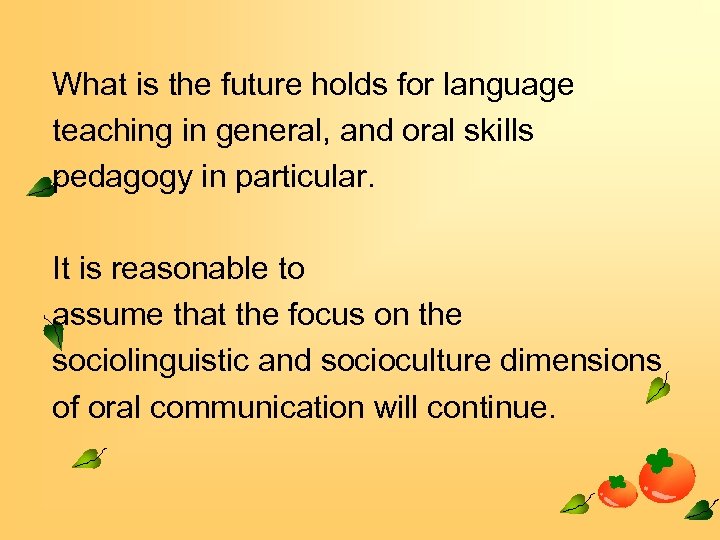 What is the future holds for language teaching in general, and oral skills pedagogy in particular.

It is reasonable to
assume that the focus on the sociolinguistic and socioculture dimensions of oral communication will continue.